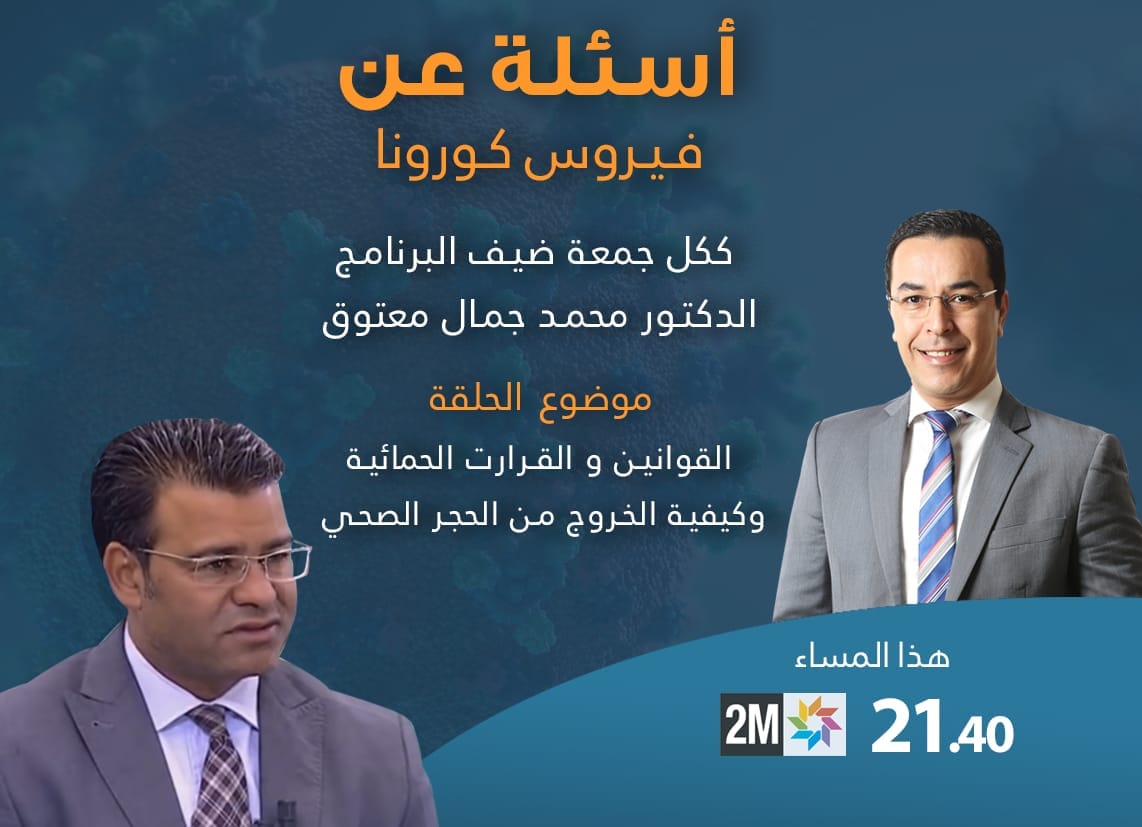 أسئلة عن
فيروس كورونا

ككل جمعة ضيف البرنامج
الدكتور محمد جمال معتوق

موضوع الحلقة
القوانين و القرارت الحمائية
وكيفية الخروج من الحجر الصحي

هذا المساء
2M
21.40